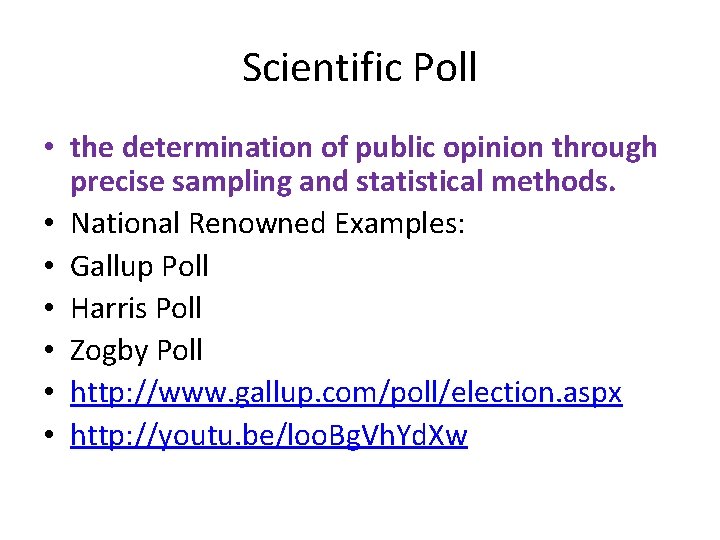 Scientific Poll

• the determination of public opinion through precise sampling and statistical methods.
• National Renowned Examples:
• Gallup Poll
• Harris Poll
• Zogby Poll
• http://www.gallup.com/poll/election.aspx
• http://youtu.be/looBgVhYdXw